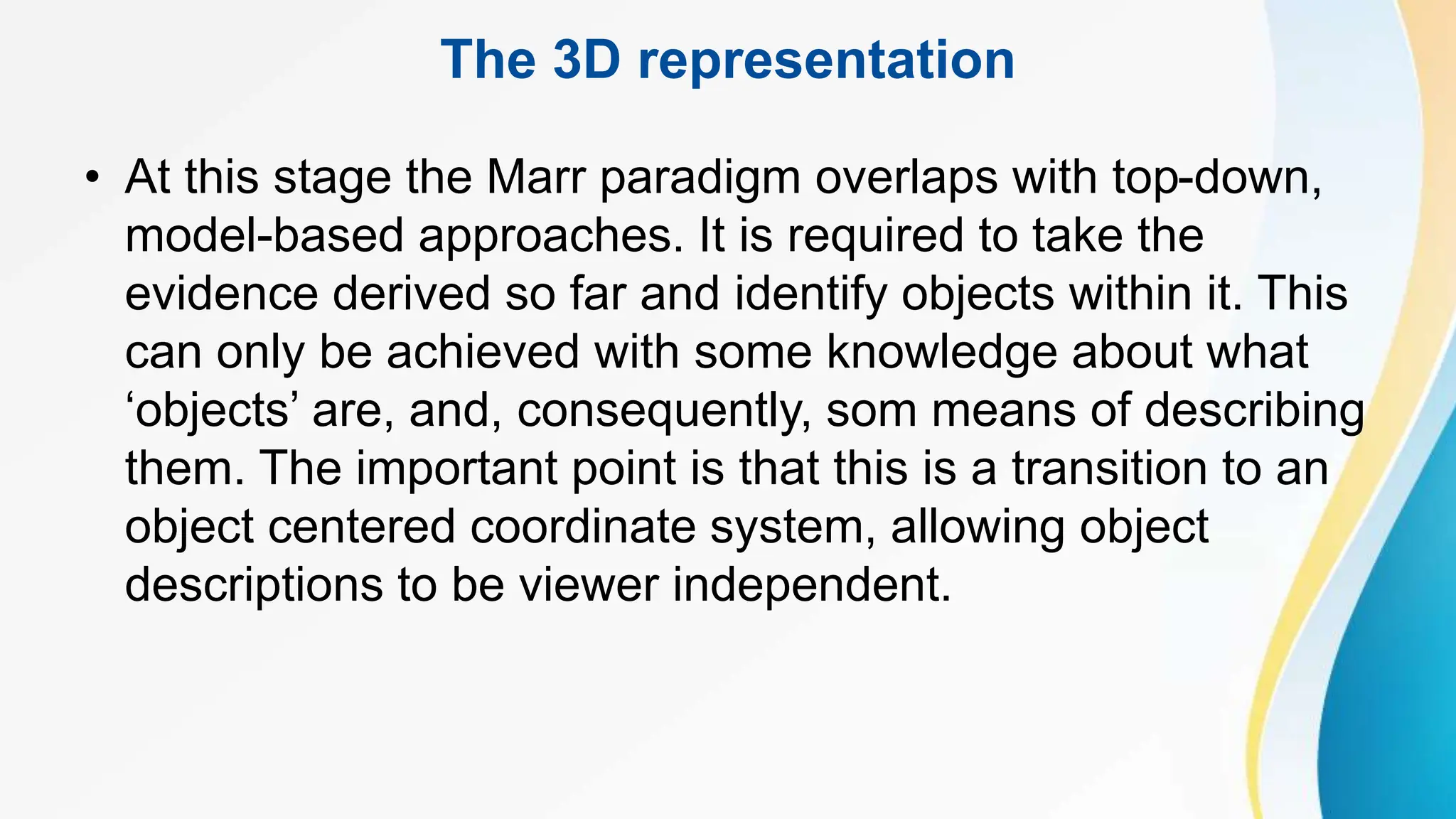 The 3D representation

• At this stage the Marr paradigm overlaps with top-down, model-based approaches. It is required to take the evidence derived so far and identify objects within it. This can only be achieved with some knowledge about what ‘objects’ are, and, consequently, som means of describing them. The important point is that this is a transition to an object centered coordinate system, allowing object descriptions to be viewer independent.